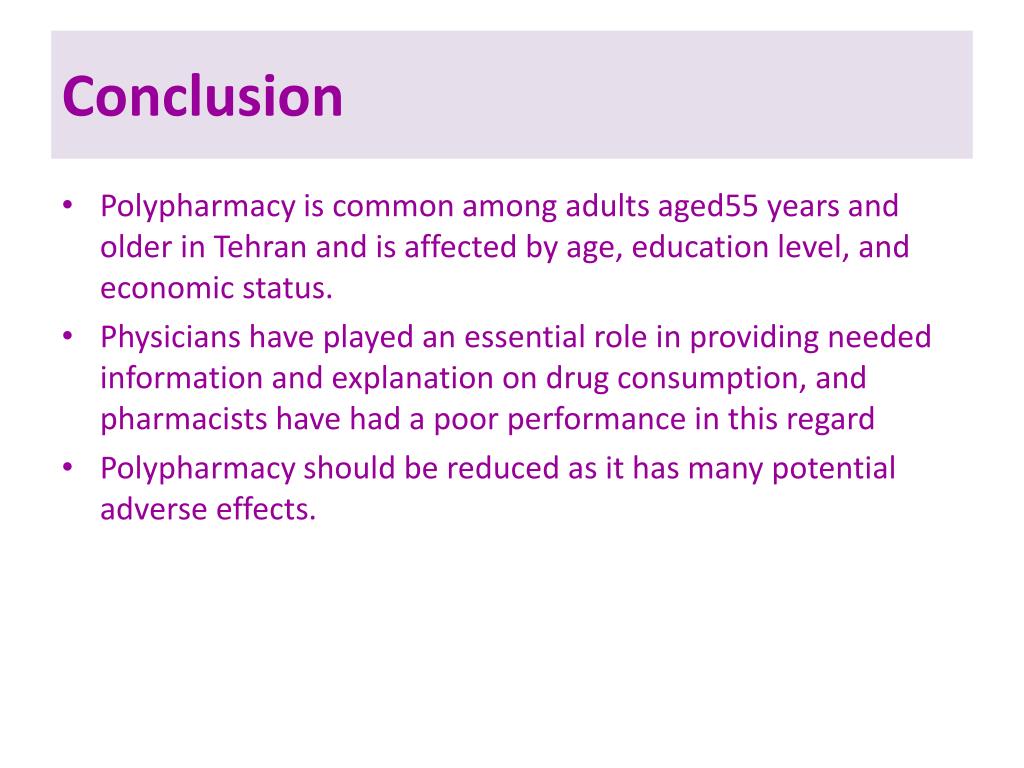 Conclusion

• Polypharmacy is common among adults aged55 years and older in Tehran and is affected by age, education level, and economic status.
• Physicians have played an essential role in providing needed information and explanation on drug consumption, and pharmacists have had a poor performance in this regard
• Polypharmacy should be reduced as it has many potential adverse effects.